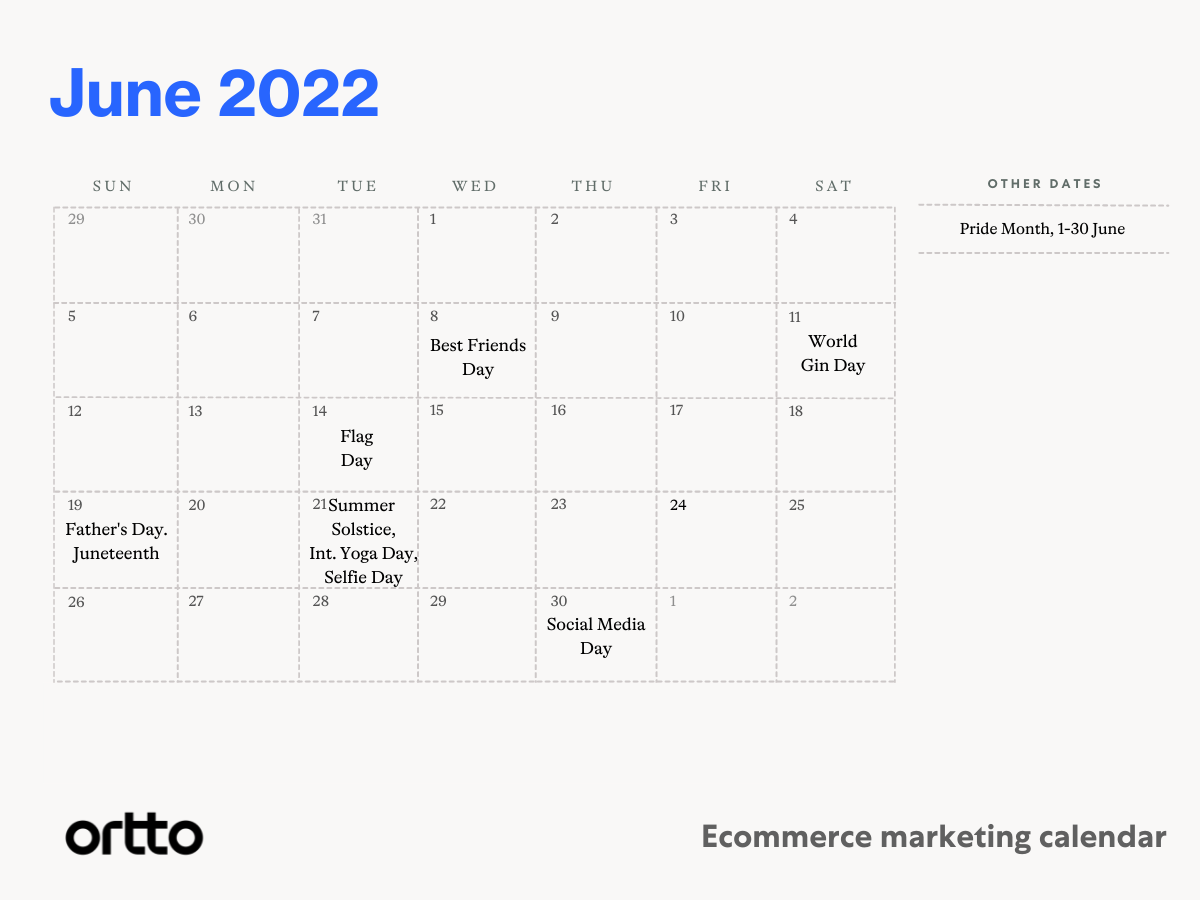 June 2022

| SUN | MON | TUE | WED | THU | FRI | SAT |
|---|---|---|---|---|---|---|
| 29 | 30 | 31 | 1 | 2 | 3 | 4 |
| 5 | 6 | 7 | 8 Best Friends Day | 9 | 10 | 11 World Gin Day |
| 12 | 13 | 14 Flag Day | 15 | 16 | 17 | 18 |
| 19 Father's Day. Juneteenth | 20 | 21 Summer Solstice, Int. Yoga Day, Selfie Day | 22 | 23 | 24 | 25 |
| 26 | 27 | 28 | 29 | 30 Social Media Day | 1 | 2 |

OTHER DATES

Pride Month, 1-30 June

ortto

Ecommerce marketing calendar